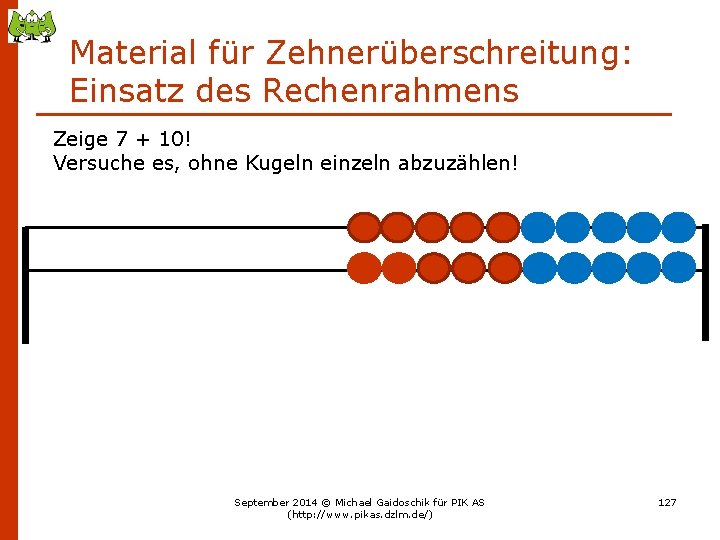 Material für Zehnerüberschreitung: Einsatz des Rechenrahmens

Zeige 7 + 10!
Versuche es, ohne Kugeln einzeln abzuzählen!

September 2014 © Michael Gaidoschik für PIK AS (http://www.pikas.dzlm.de/)

127